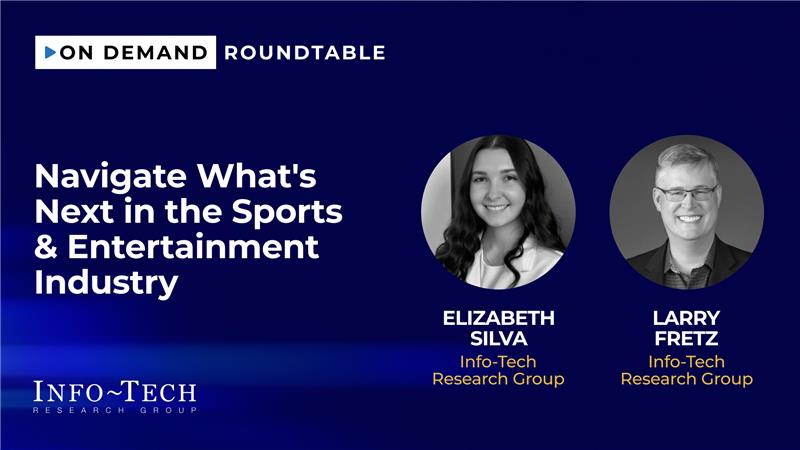 ON DEMAND ROUNDTABLE

Navigate What's Next in the Sports & Entertainment Industry

ELIZABETH SILVA
Info-Tech Research Group

LARRY FRETZ
Info-Tech Research Group

INFO~TECH
RESEARCH GROUP